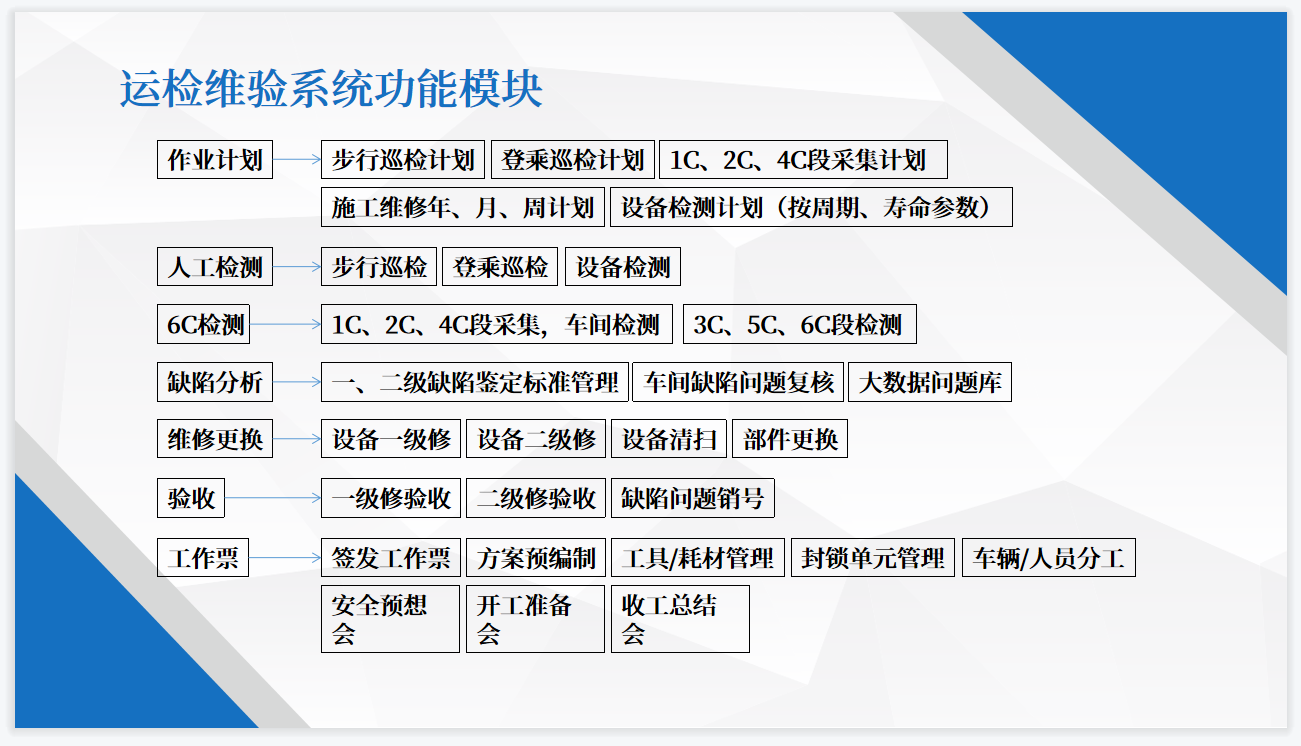 运检维验系统功能模块

作业计划

步行巡检计划

登乘巡检计划

1C、2C、4C段采集计划

施工维修年、月、周计划

设备检测计划（按周期、寿命参数）

人工检测

步行巡检

登乘巡检

设备检测

6C检测

1C、2C、4C段采集，车间检测

3C、5C、6C段检测

缺陷分析

一、二级缺陷鉴定标准管理

车间缺陷问题复核

大数据问题库

维修更换

设备一级修

设备二级修

设备清扫

部件更换

验收

一级修验收

二级修验收

缺陷问题销号

工作票

签发工作票

方案预编制

工具/耗材管理

封锁单元管理

车辆/人员分工

安全预想会

开工准备会

收工总结会